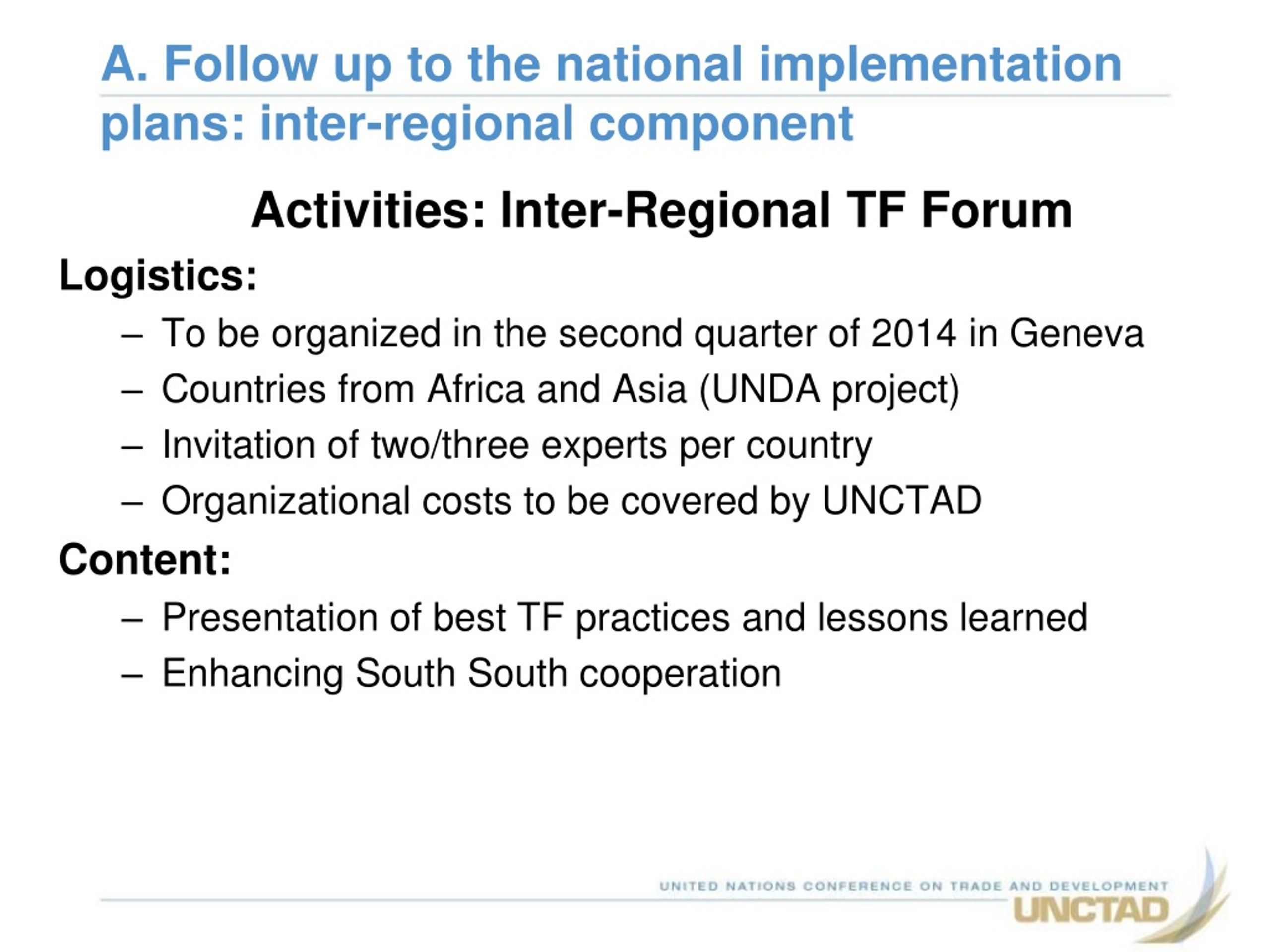 A. Follow up to the national implementation plans: inter-regional component

Activities: Inter-Regional TF Forum

Logistics:
– To be organized in the second quarter of 2014 in Geneva
– Countries from Africa and Asia (UNDA project)
– Invitation of two/three experts per country
– Organizational costs to be covered by UNCTAD

Content:
– Presentation of best TF practices and lessons learned
– Enhancing South South cooperation

UNITED NATIONS CONFERENCE ON TRADE AND DEVELOPMENT
UNCTAD